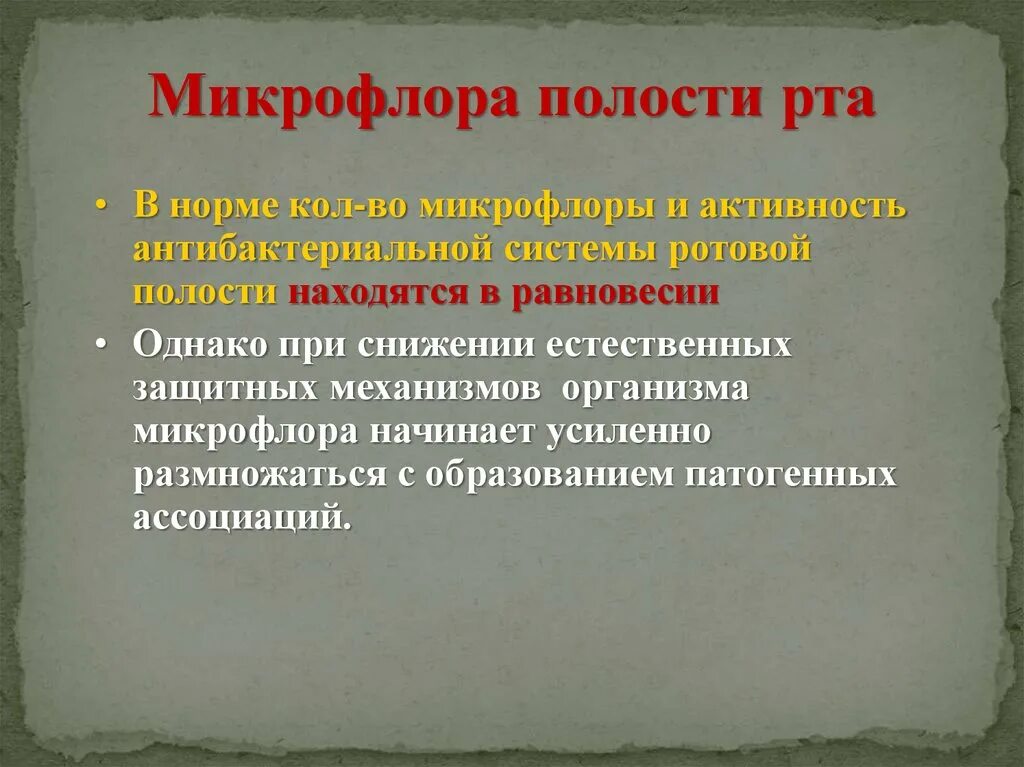 Микрофлора полости рта

• В норме кол-во микрофлоры и активность антибактериальной системы ротовой полости находятся в равновесии

• Однако при снижении естественных защитных механизмов организма микрофлора начинает усиленно размножаться с образованием патогенных ассоциаций.